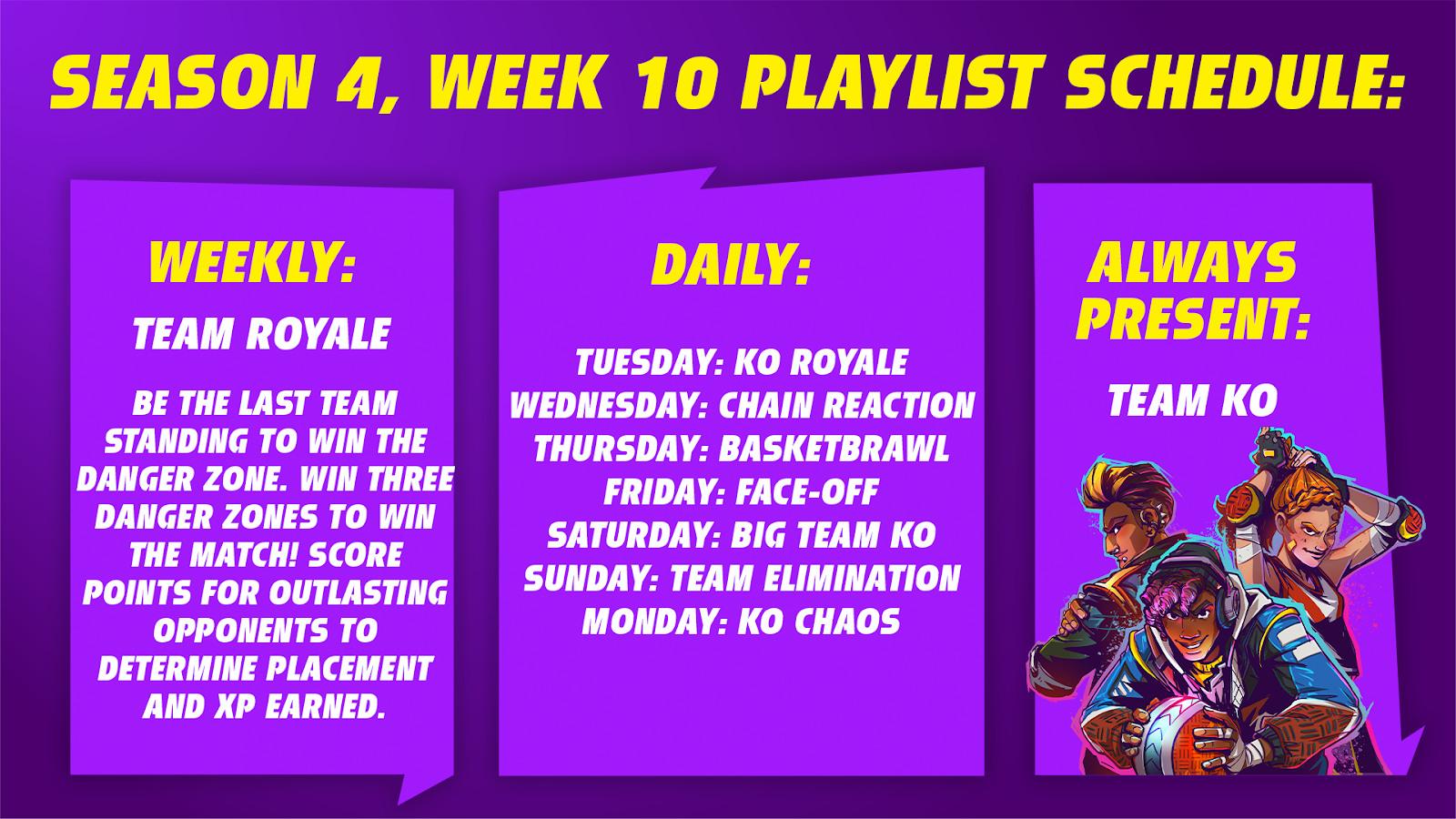 SEASON 4, WEEK 10 PLAYLIST SCHEDULE:

WEEKLY:

TEAM ROYALE

BE THE LAST TEAM STANDING TO WIN THE DANGER ZONE. WIN THREE DANGER ZONES TO WIN THE MATCH! SCORE POINTS FOR OUTLASTING OPPONENTS TO DETERMINE PLACEMENT AND XP EARNED.

DAILY:

TUESDAY: KO ROYALE
WEDNESDAY: CHAIN REACTION
THURSDAY: BASKETBRAWL
FRIDAY: FACE-OFF
SATURDAY: BIG TEAM KO
SUNDAY: TEAM ELIMINATION
MONDAY: KO CHAOS

ALWAYS PRESENT:

TEAM KO